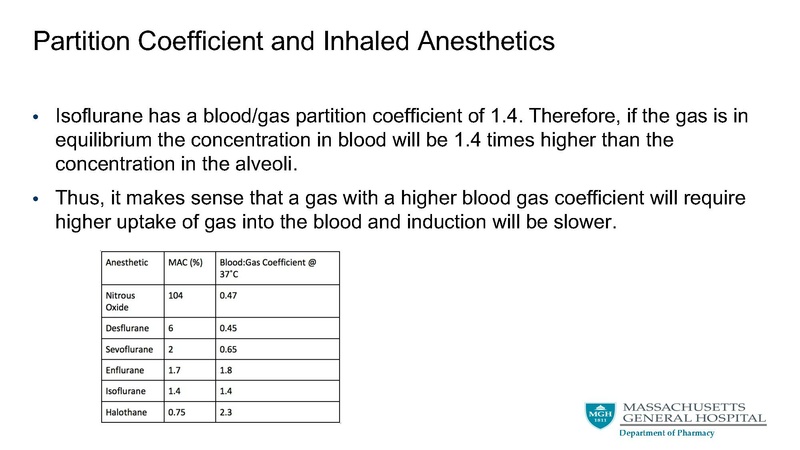 Partition Coefficient and Inhaled Anesthetics

• Isoflurane has a blood/gas partition coefficient of 1.4. Therefore, if the gas is in equilibrium the concentration in blood will be 1.4 times higher than the concentration in the alveoli.

• Thus, it makes sense that a gas with a higher blood gas coefficient will require higher uptake of gas into the blood and induction will be slower.

| Anesthetic | MAC (%) | Blood:Gas Coefficient @ 37°C |
|---|---|---|
| Nitrous Oxide | 104 | 0.47 |
| Desflurane | 6 | 0.45 |
| Sevoflurane | 2 | 0.65 |
| Enflurane | 1.7 | 1.8 |
| Isoflurane | 1.4 | 1.4 |
| Halothane | 0.75 | 2.3 |

MGH 1811
MASSACHUSETTS GENERAL HOSPITAL
Department of Pharmacy